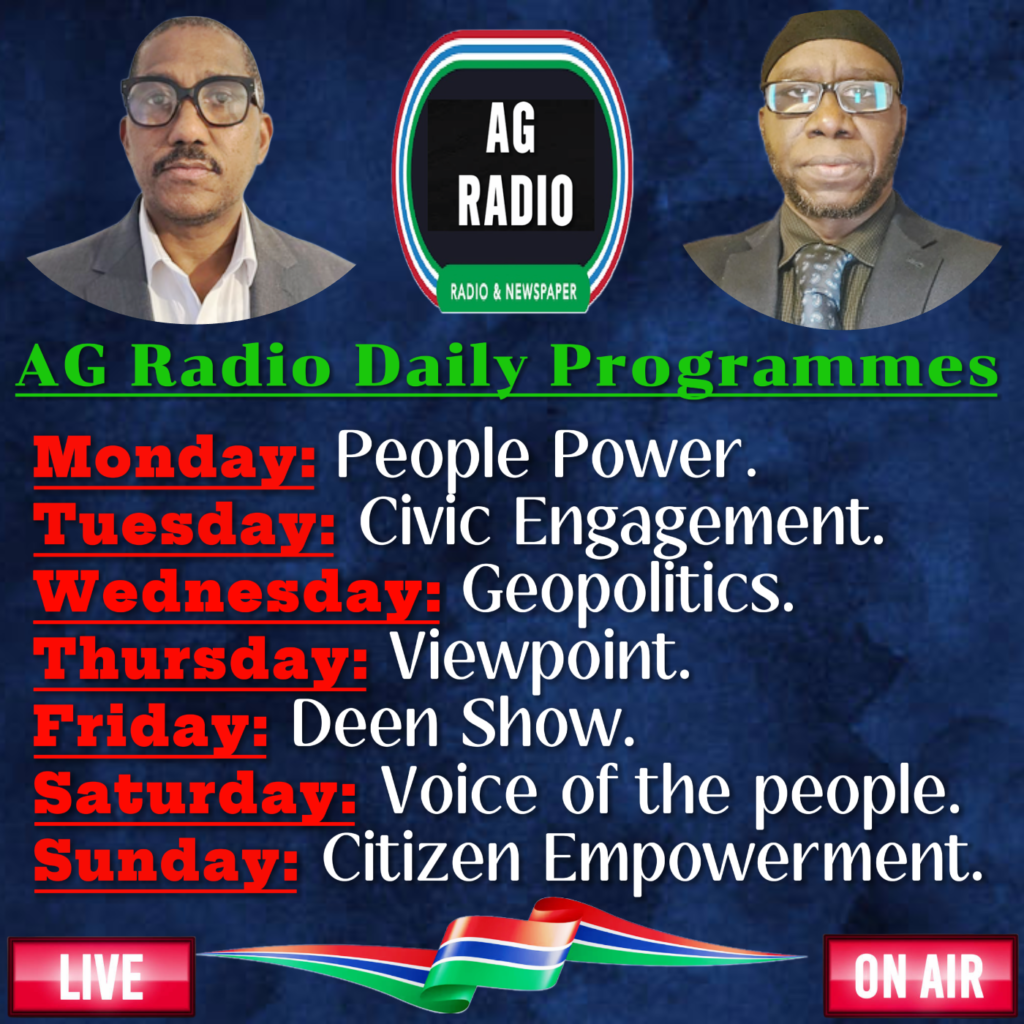 AG RADIO
RADIO & NEWSPAPER

AG Radio Daily Programmes

Monday: People Power.
Tuesday: Civic Engagement.
Wednesday: Geopolitics.
Thursday: Viewpoint.
Friday: Deen Show.
Saturday: Voice of the people.
Sunday: Citizen Empowerment.

LIVE
ON AIR